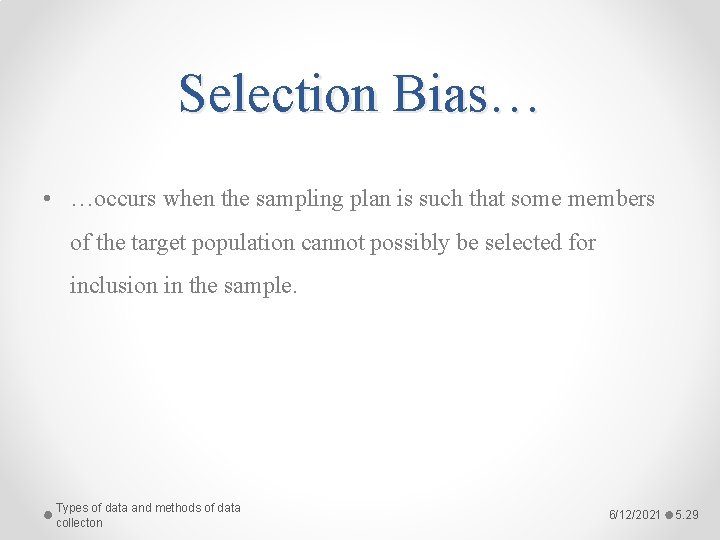 Selection Bias…

• …occurs when the sampling plan is such that some members of the target population cannot possibly be selected for inclusion in the sample.

Types of data and methods of data collecton

6/12/2021

5.29